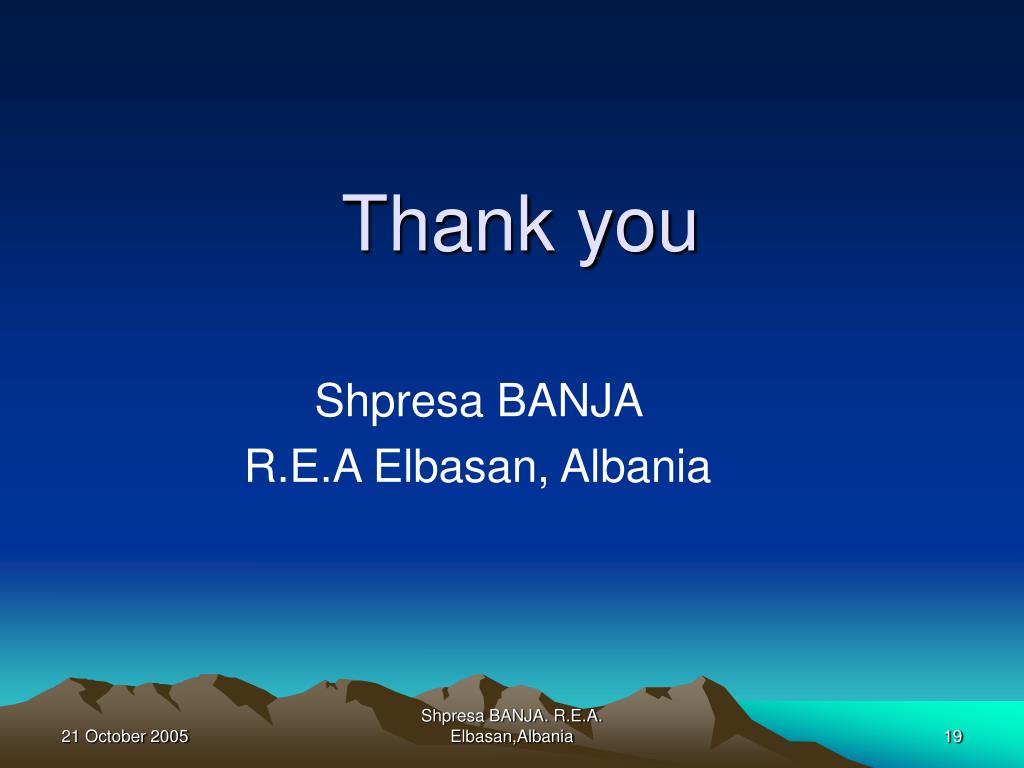 Thank you

Shpresa BANJA
R.E.A Elbasan, Albania

21 October 2005

Shpresa BANJA. R.E.A. Elbasan,Albania

19